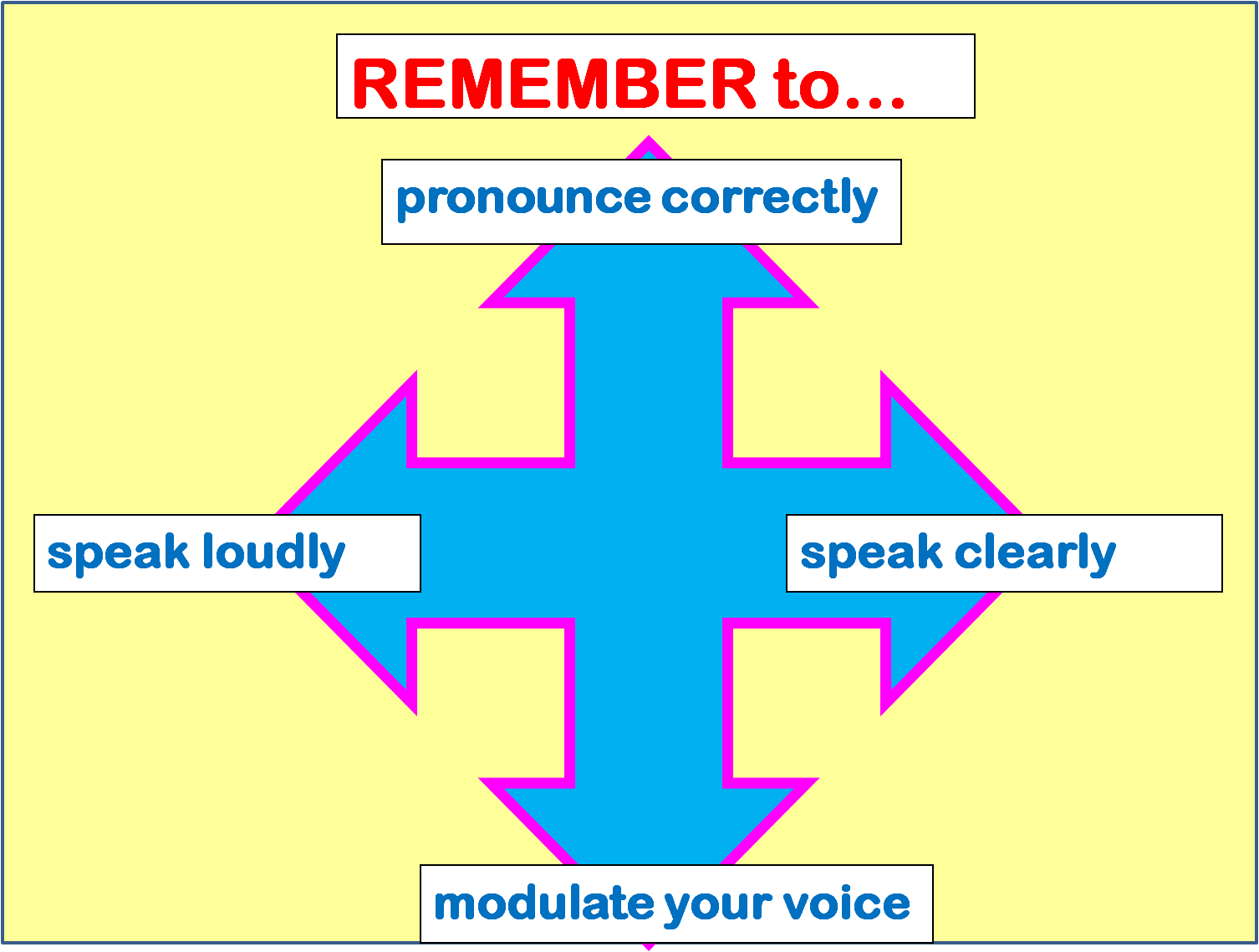 REMEMBER to...

pronounce correctly

speak loudly

speak clearly

modulate your voice